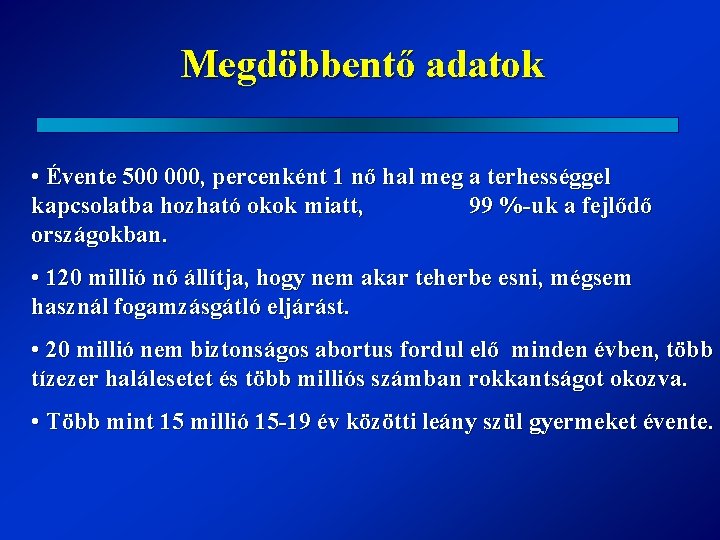 Megdöbbentő adatok

• Évente 500 000, percenként 1 nő hal meg a terhességgel kapcsolatba hozható okok miatt, 99 %-uk a fejlődő országokban.

• 120 millió nő állítja, hogy nem akar teherbe esni, mégsem használ fogamzásgátló eljárást.

• 20 millió nem biztonságos abortus fordul elő minden évben, több tízezer halálesetet és több milliós számban rokkantságot okozva.

• Több mint 15 millió 15-19 év közötti leány szül gyermeket évente.